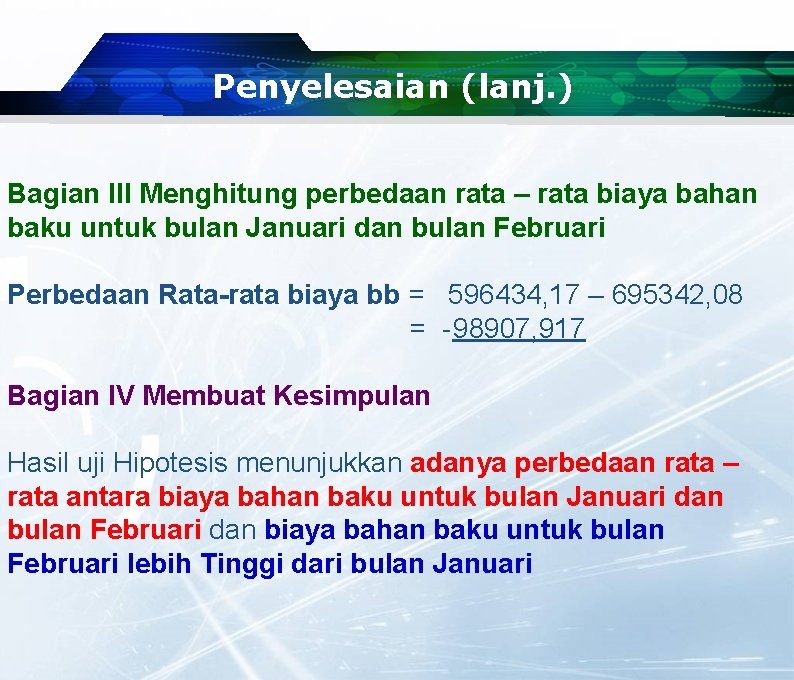 Penyelesaian (lanj.)

Bagian III Menghitung perbedaan rata – rata biaya bahan baku untuk bulan Januari dan bulan Februari

Perbedaan Rata-rata biaya bb = 596434,17 – 695342,08
= -98907,917

Bagian IV Membuat Kesimpulan

Hasil uji Hipotesis menunjukkan adanya perbedaan rata – rata antara biaya bahan baku untuk bulan Januari dan bulan Februari dan biaya bahan baku untuk bulan Februari lebih Tinggi dari bulan Januari